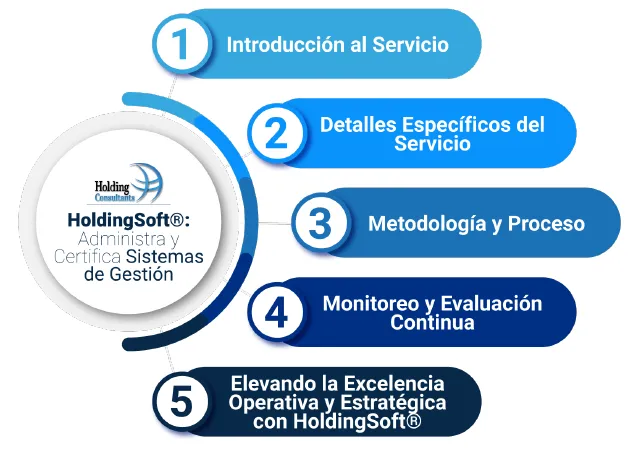 Holding Consultants

HoldingSoft®: Administra y Certifica Sistemas de Gestión

1 Introducción al Servicio

2 Detalles Específicos del Servicio

3 Metodología y Proceso

4 Monitoreo y Evaluación Continua

5 Elevando la Excelencia Operativa y Estratégica con HoldingSoft®